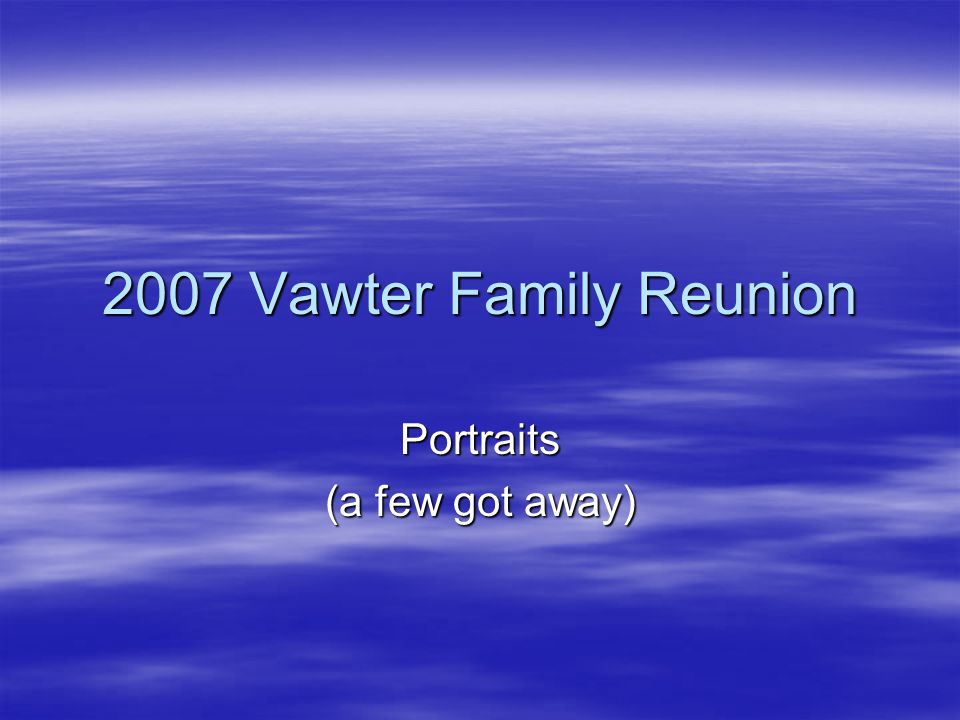 2007 Vawter Family Reunion

Portraits
(a few got away)